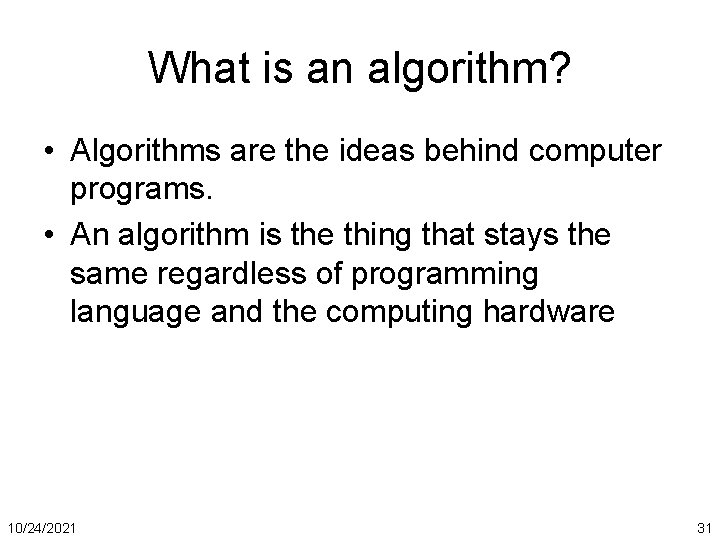 What is an algorithm?

• Algorithms are the ideas behind computer programs.

• An algorithm is the thing that stays the same regardless of programming language and the computing hardware

10/24/2021

31